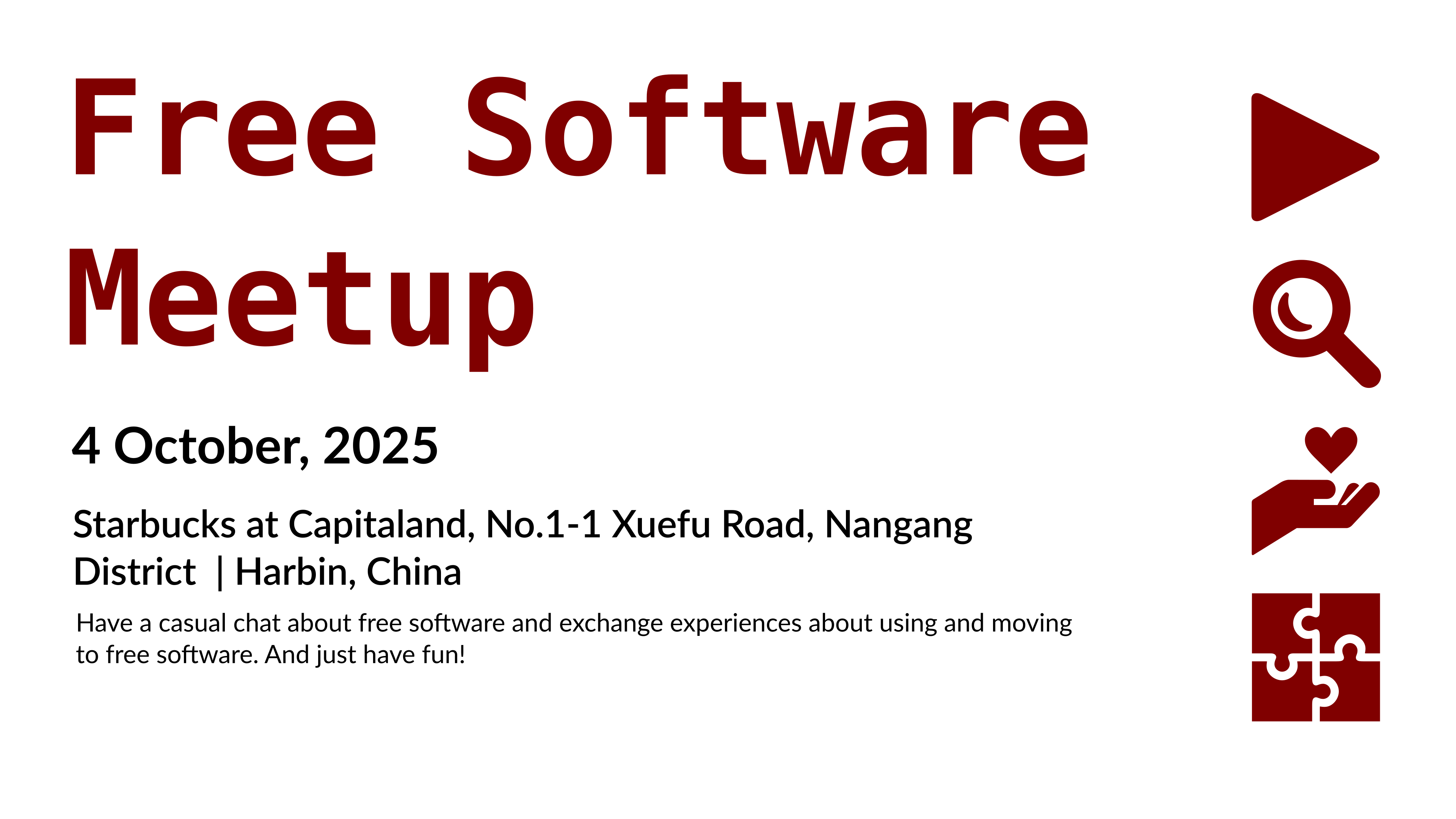 Free Software Meetup

4 October, 2025

Starbucks at Capitaland, No.1-1 Xuefu Road, Nangang District | Harbin, China

Have a casual chat about free software and exchange experiences about using and moving to free software. And just have fun!